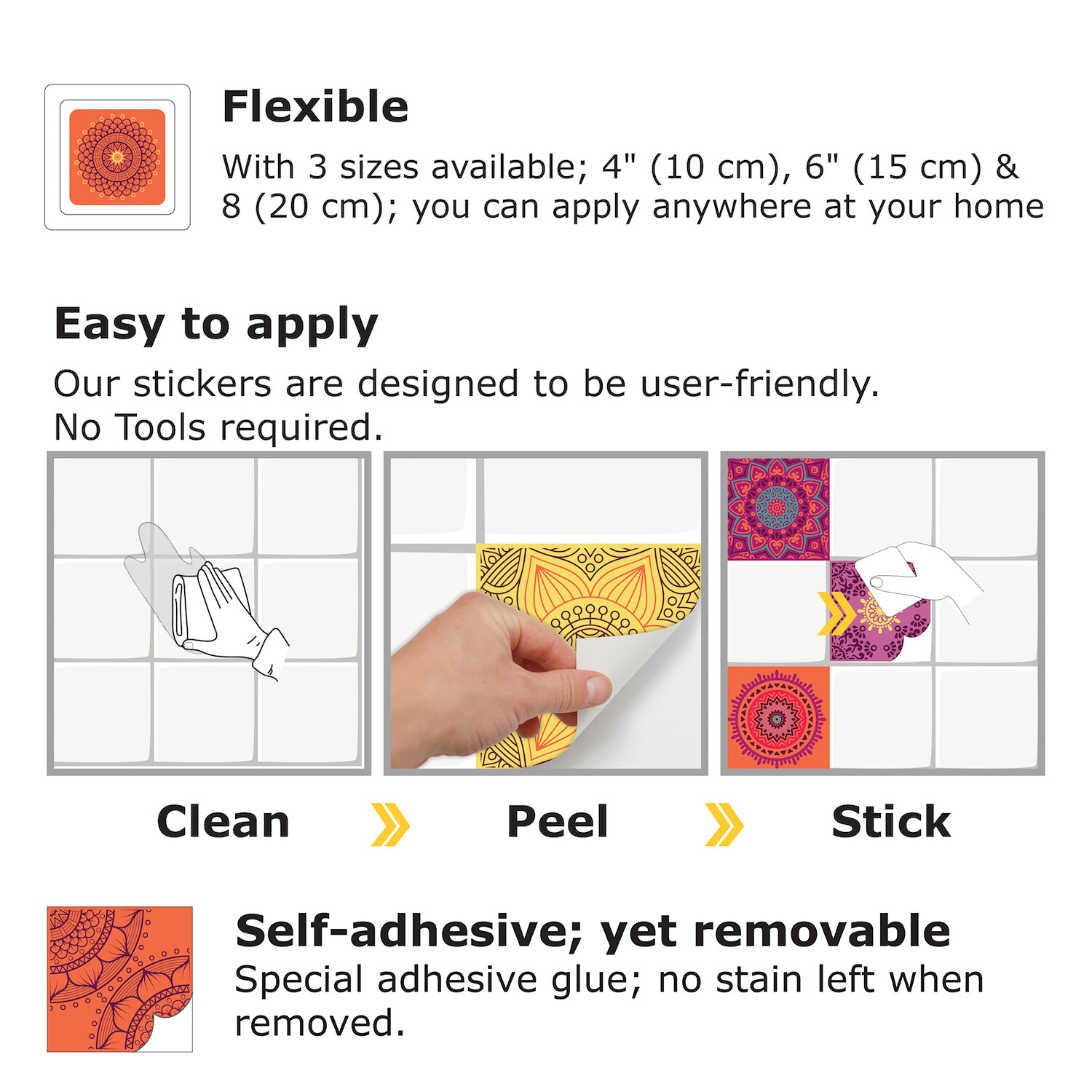 Flexible

With 3 sizes available; 4" (10 cm), 6" (15 cm) & 8 (20 cm); you can apply anywhere at your home

Easy to apply

Our stickers are designed to be user-friendly. No Tools required.

Clean Peel Stick

Self-adhesive; yet removable

Special adhesive glue; no stain left when removed.